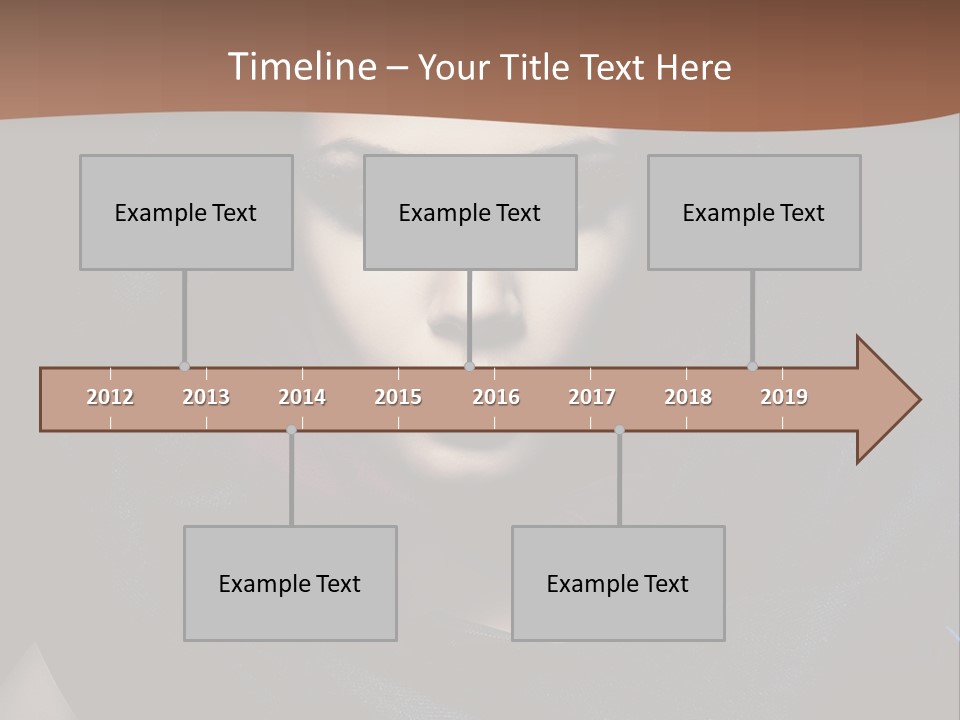 Timeline – Your Title Text Here

Example Text

Example Text

Example Text

2012 2013 2014 2015 2016 2017 2018 2019

Example Text

Example Text